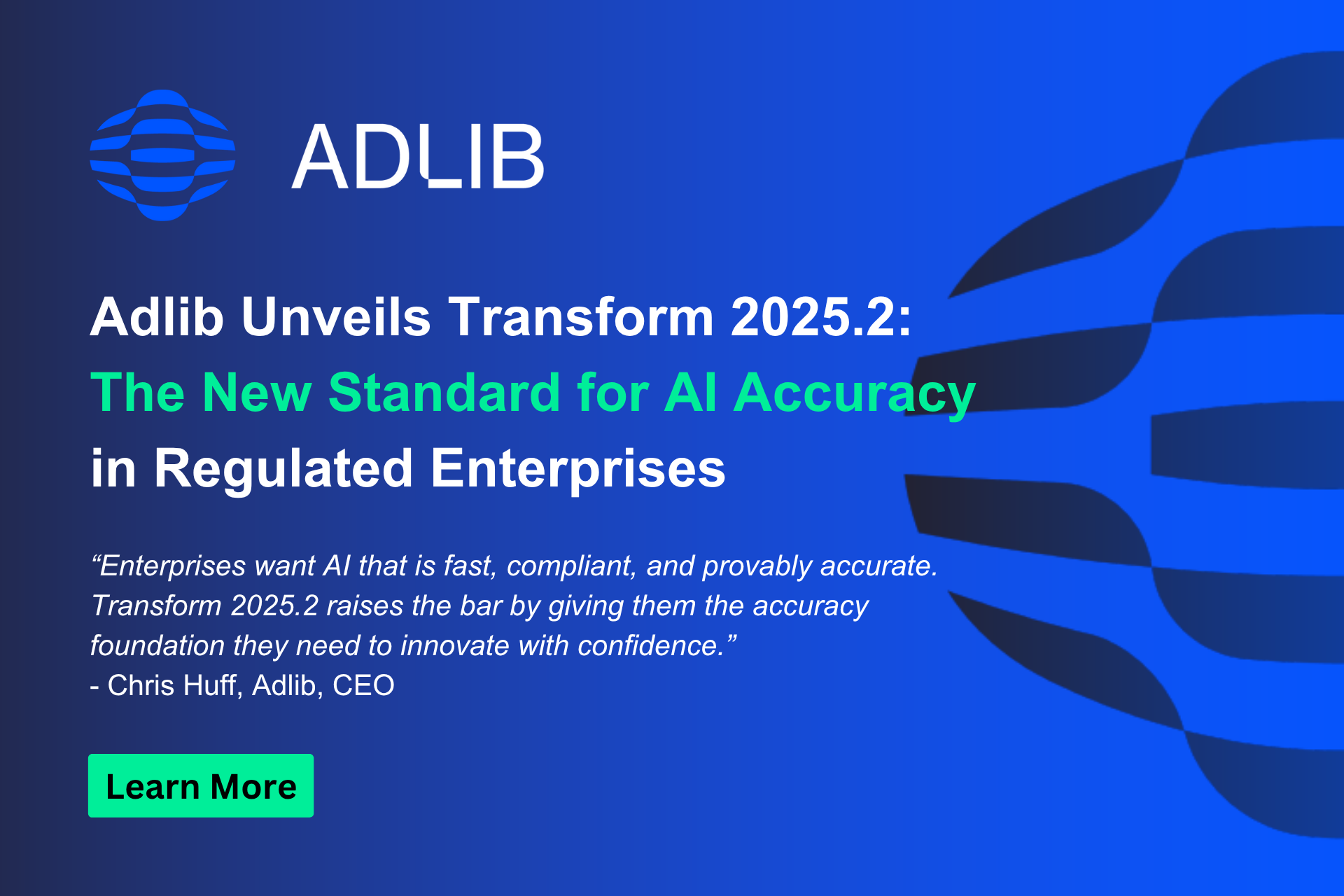 ADLIB

Adlib Unveils Transform 2025.2:
The New Standard for AI Accuracy
in Regulated Enterprises

“Enterprises want AI that is fast, compliant, and provably accurate. Transform 2025.2 raises the bar by giving them the accuracy foundation they need to innovate with confidence.”
- Chris Huff, Adlib, CEO

Learn More